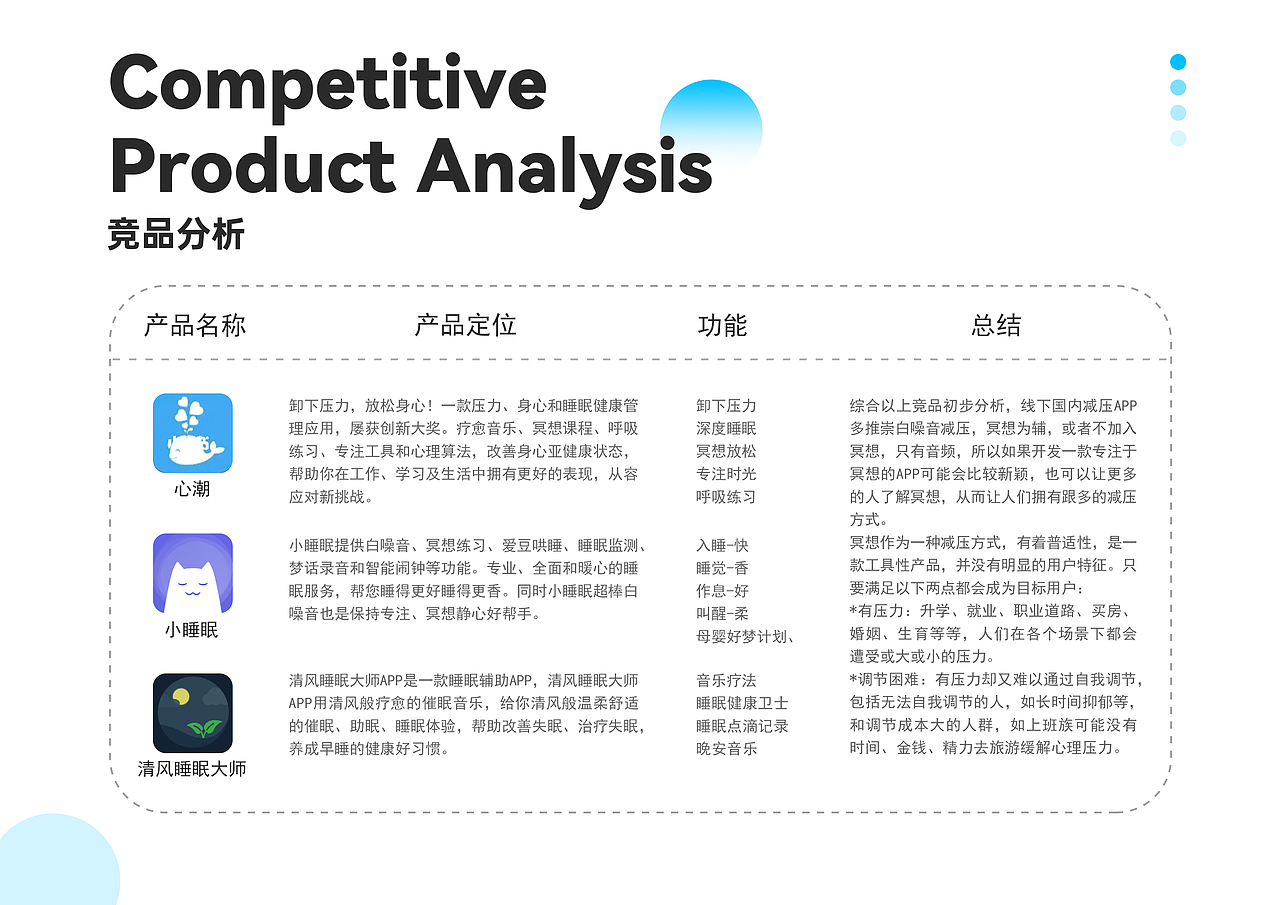 Competitive Product Analysis
竞品分析

| 产品名称 | 产品定位 | 功能 | 总结 |
|---|---|---|---|
| 心潮 | 卸下压力，放松身心！一款压力、身心和睡眠健康管理应用，屡获创新大奖。疗愈音乐、冥想课程、呼吸练习、专注工具和心理算法，改善身心亚健康状态，帮助你在工作、学习及生活中拥有更好的表现，从容应对新挑战。 | 卸下压力 深度睡眠 冥想放松 专注时光 呼吸练习 | 综合以上竞品初步分析，线下国内减压APP多推崇白噪音减压，冥想为辅，或者不加入冥想，只有音频，所以如果开发一款专注于冥想的APP可能会比较新颖，也可以让更多的人了解冥想，从而让人们拥有跟多的减压方式。 冥想作为一种减压方式，有着普适性，是一款工具性产品，并没有明显的用户特征。只要满足以下两点都会成为目标用户： *有压力：升学、就业、职业道路、买房、婚姻、生育等等，人们在各个场景下都会遭受或大或小的压力。 *调节困难：有压力却又难以通过自我调节，包括无法自我调节的人，如长时间抑郁等，和调节成本大的人群，如上班族可能没有时间、金钱、精力去旅游缓解心理压力。 |
| 小睡眠 | 小睡眠提供白噪音、冥想练习、爱豆哄睡、睡眠监测、梦话录音和智能闹钟等功能。专业、全面和暖心的睡眠服务，帮您睡得更好睡得更香。同时小睡眠超棒白噪音也是保持专注、冥想静心好帮手。 | 入睡-快 睡觉-香 作息-好 叫醒-柔 母婴好梦计划、 | |
| 清风睡眠大师 | 清风睡眠大师APP是一款睡眠辅助APP，清风睡眠大师APP用清风般疗愈的催眠音乐，给你清风般温柔舒适的催眠、助眠、睡眠体验，帮助改善失眠、治疗失眠，养成早睡的健康好习惯。 | 音乐疗法 睡眠健康卫士 睡眠点滴记录 晚安音乐 | |